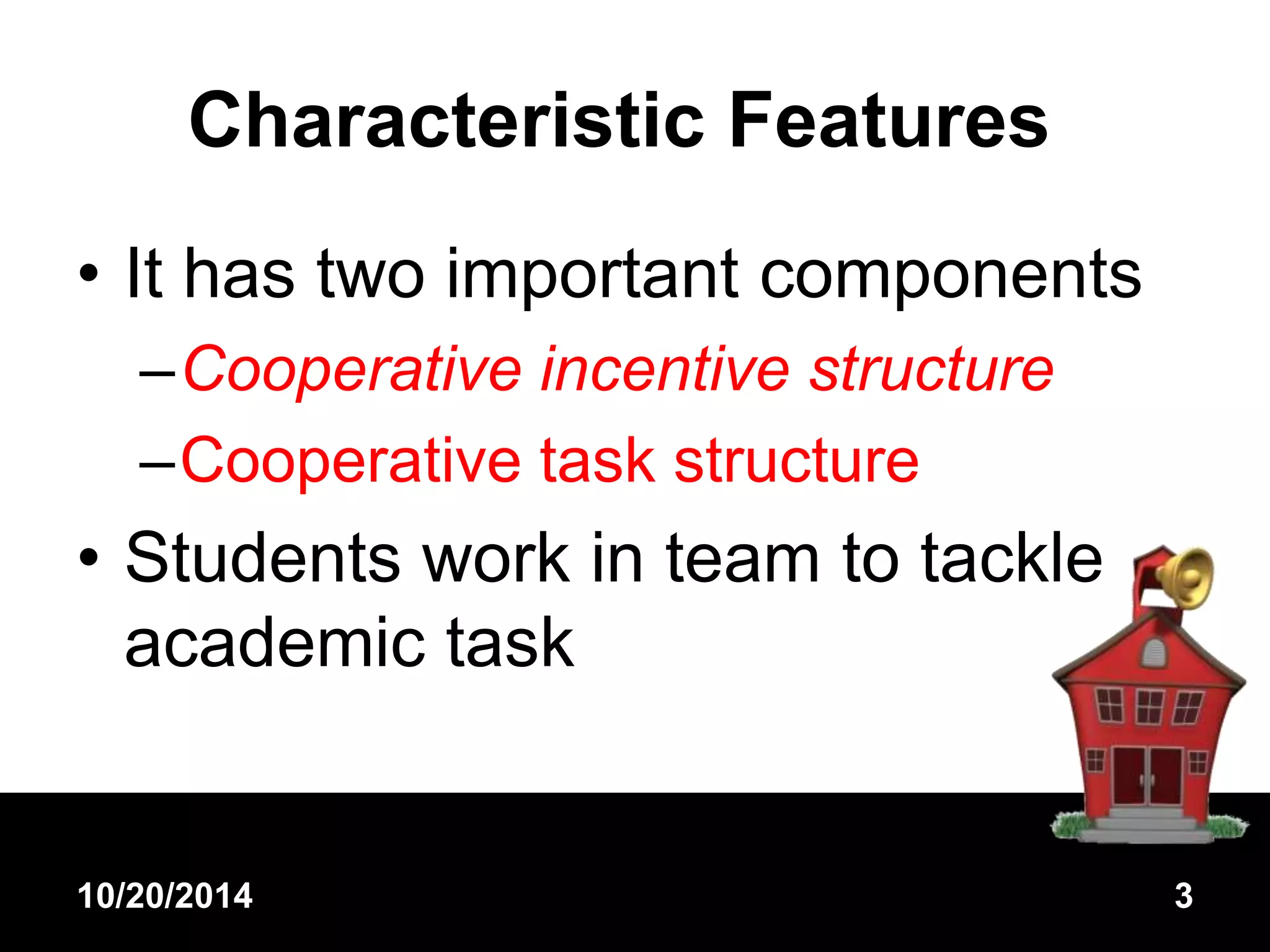 Characteristic Features

• It has two important components
– Cooperative incentive structure
– Cooperative task structure

• Students work in team to tackle academic task

10/20/2014

3